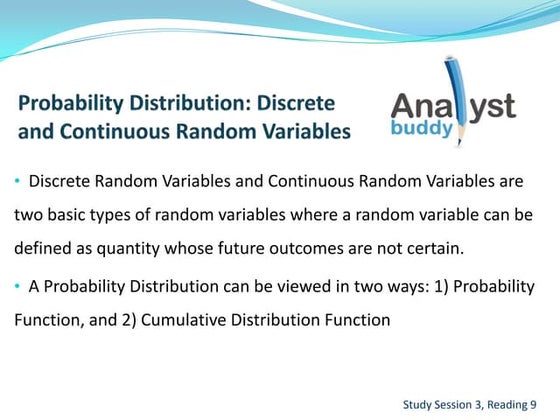 Probability Distribution: Discrete and Continuous Random Variables

Analyst buddy

• Discrete Random Variables and Continuous Random Variables are two basic types of random variables where a random variable can be defined as quantity whose future outcomes are not certain.

• A Probability Distribution can be viewed in two ways: 1) Probability Function, and 2) Cumulative Distribution Function

Study Session 3, Reading 9